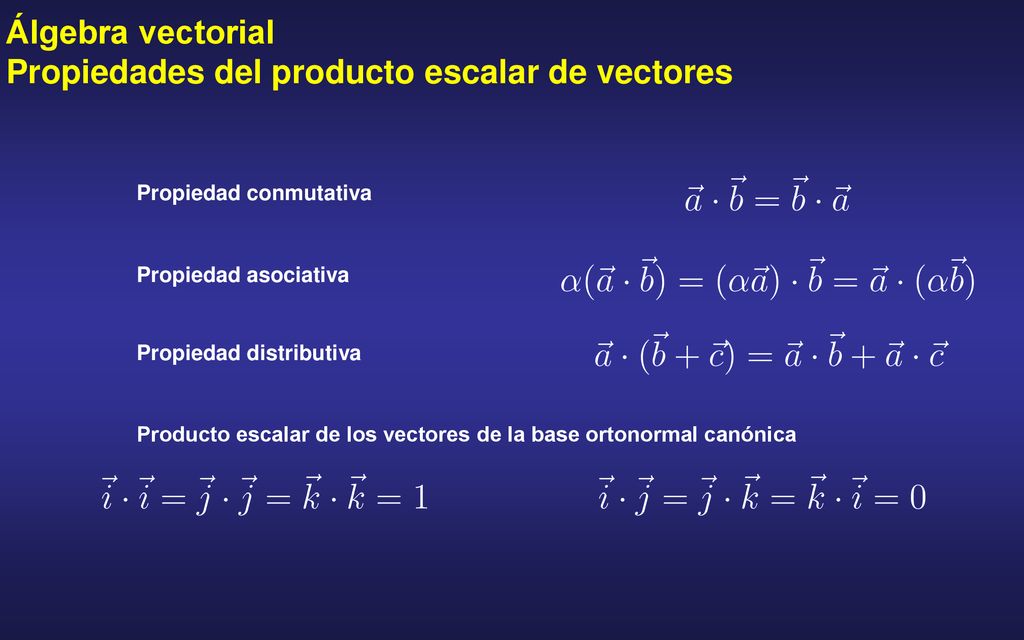 Álgebra vectorial
Propiedades del producto escalar de vectores

Propiedad conmutativa $\vec{a} \cdot \vec{b} = \vec{b} \cdot \vec{a}$

Propiedad asociativa $\alpha(\vec{a} \cdot \vec{b}) = (\alpha\vec{a}) \cdot \vec{b} = \vec{a} \cdot (\alpha\vec{b})$

Propiedad distributiva $\vec{a} \cdot (\vec{b} + \vec{c}) = \vec{a} \cdot \vec{b} + \vec{a} \cdot \vec{c}$

Producto escalar de los vectores de la base ortonormal canónica

$\vec{i} \cdot \vec{i} = \vec{j} \cdot \vec{j} = \vec{k} \cdot \vec{k} = 1$ $\vec{i} \cdot \vec{j} = \vec{j} \cdot \vec{k} = \vec{k} \cdot \vec{i} = 0$